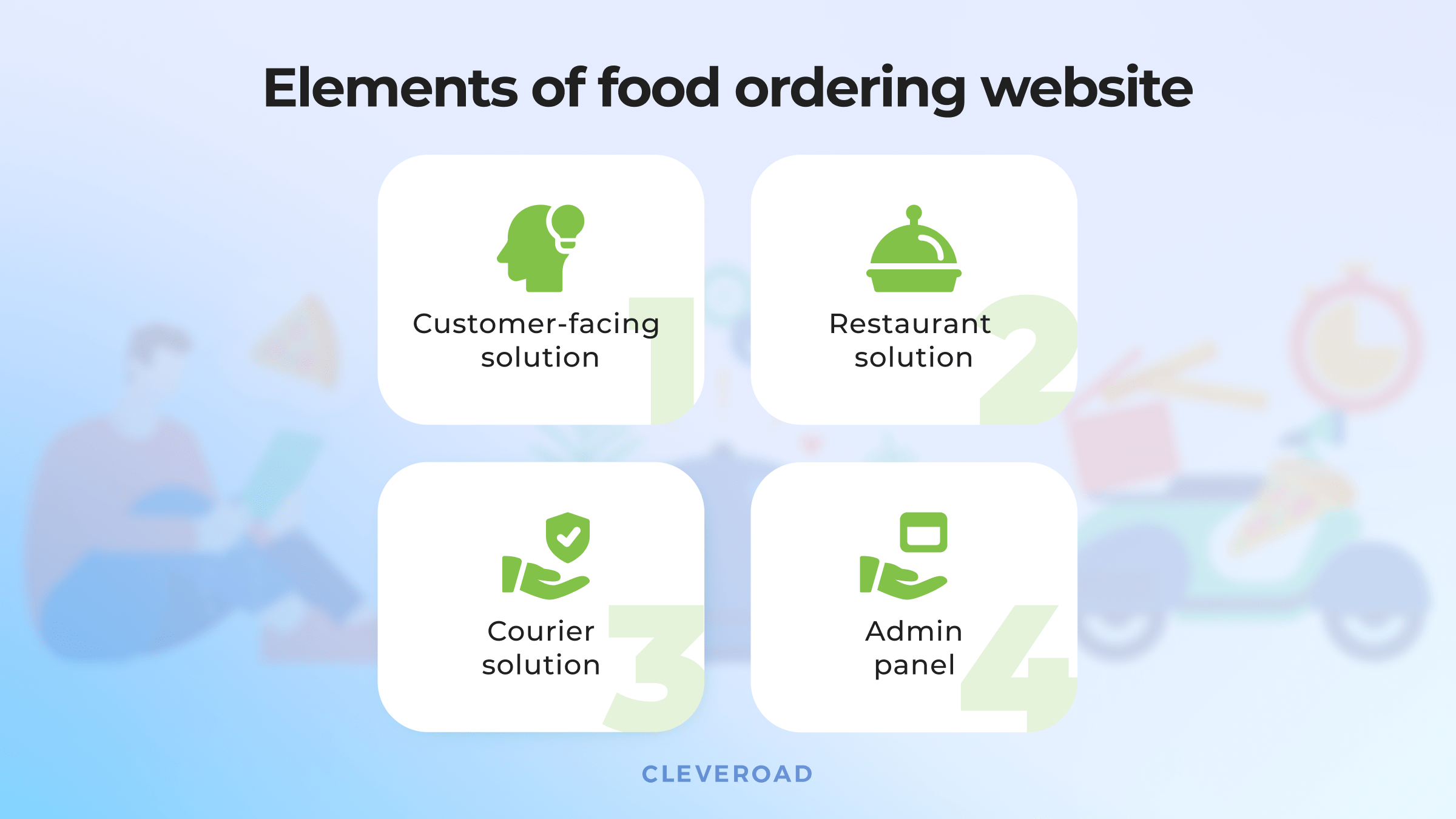 Elements of food ordering website

Customer-facing solution

1

Restaurant solution

2

Courier solution

3

Admin panel

4

CLEVEROAD